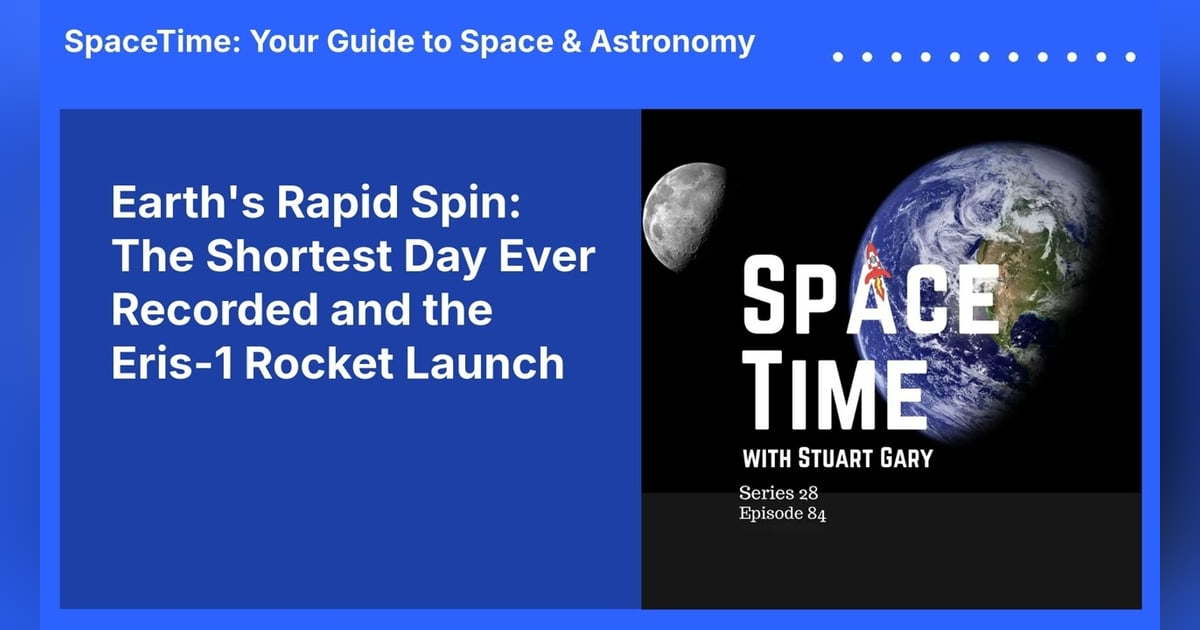 SpaceTime: Your Guide to Space & Astronomy

Earth's Rapid Spin: The Shortest Day Ever Recorded and the Eris-1 Rocket Launch

SPACE TIME

WITH STUART GARY

Series 28
Episode 84